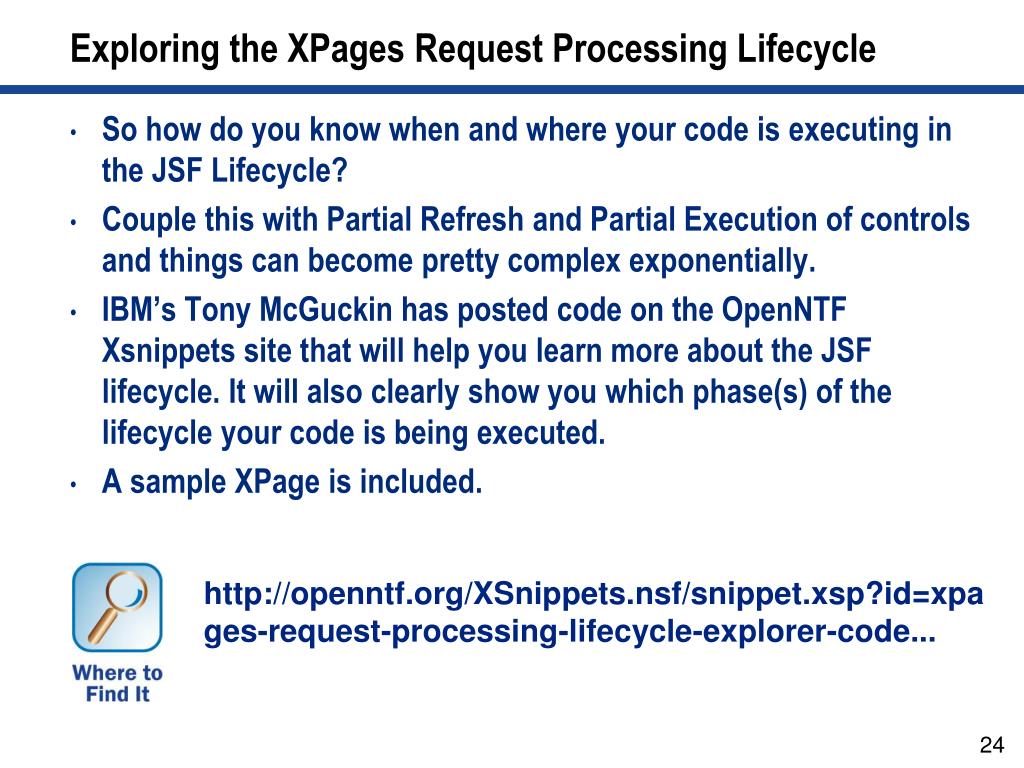 Exploring the XPages Request Processing Lifecycle

• So how do you know when and where your code is executing in the JSF Lifecycle?
• Couple this with Partial Refresh and Partial Execution of controls and things can become pretty complex exponentially.
• IBM's Tony McGuckin has posted code on the OpenNTF Xsnippets site that will help you learn more about the JSF lifecycle. It will also clearly show you which phase(s) of the lifecycle your code is being executed.
• A sample XPage is included.

Where to Find It

http://openntf.org/XSnippets.nsf/snippet.xsp?id=xpages-request-processing-lifecycle-explorer-code...

24